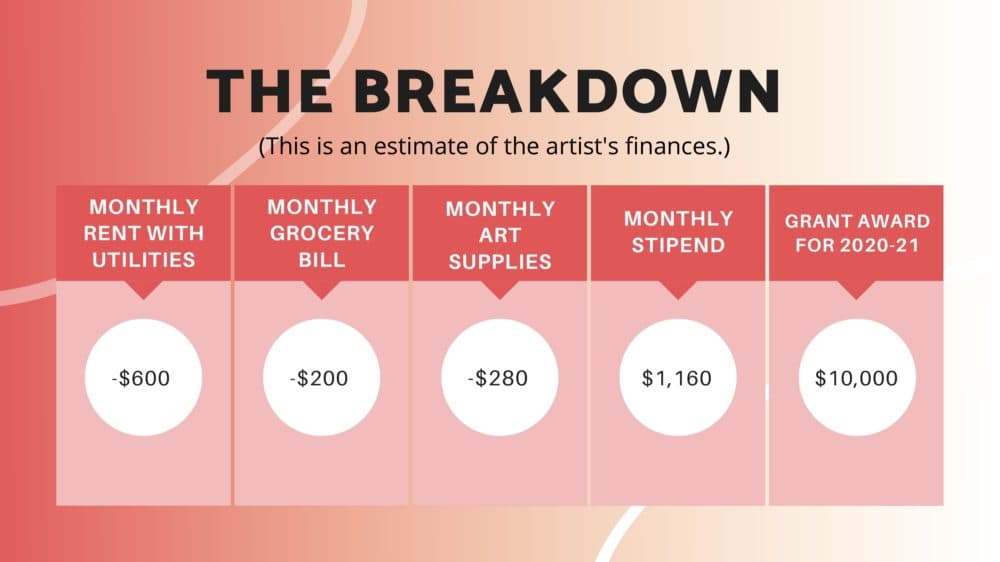 THE BREAKDOWN

(This is an estimate of the artist's finances.)

| MONTHLY RENT WITH UTILITIES | MONTHLY GROCERY BILL | MONTHLY ART SUPPLIES | MONTHLY STIPEND | GRANT AWARD FOR 2020-21 |
|---|---|---|---|---|
| -\$600 | -\$200 | -\$280 | \$1,160 | \$10,000 |